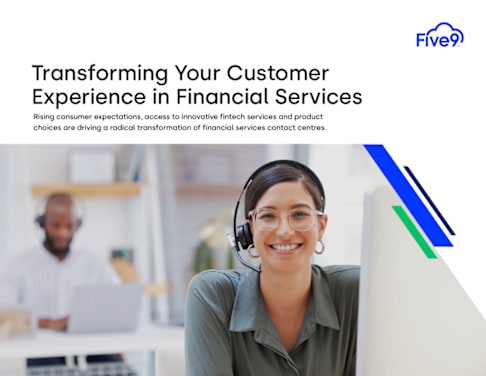 Five9

Transforming Your Customer Experience in Financial Services

Rising consumer expectations, access to innovative fintech services and product choices are driving a radical transformation of financial services contact centres.